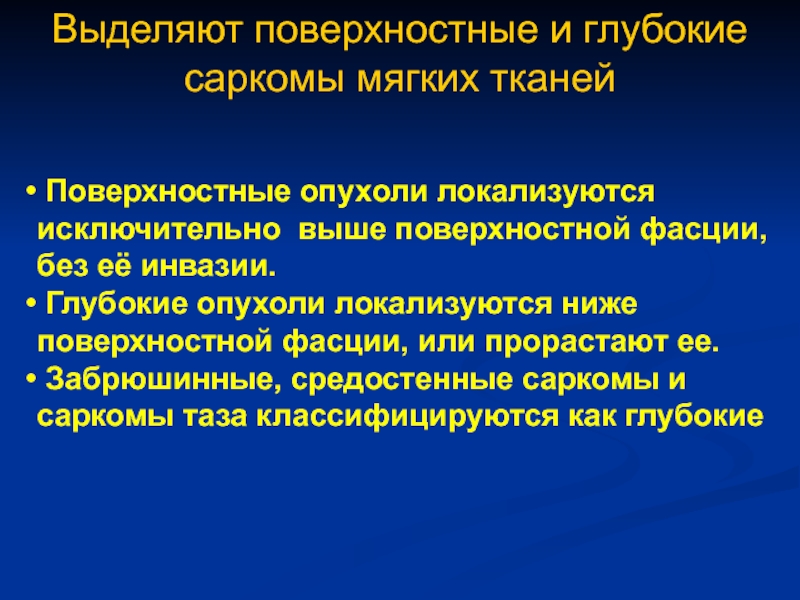 Выделяют поверхностные и глубокие саркомы мягких тканей

• Поверхностные опухоли локализуются исключительно выше поверхностной фасции, без её инвазии.
• Глубокие опухоли локализуются ниже поверхностной фасции, или прорастают ее.
• Забрюшинные, средостенные саркомы и саркомы таза классифицируются как глубокие